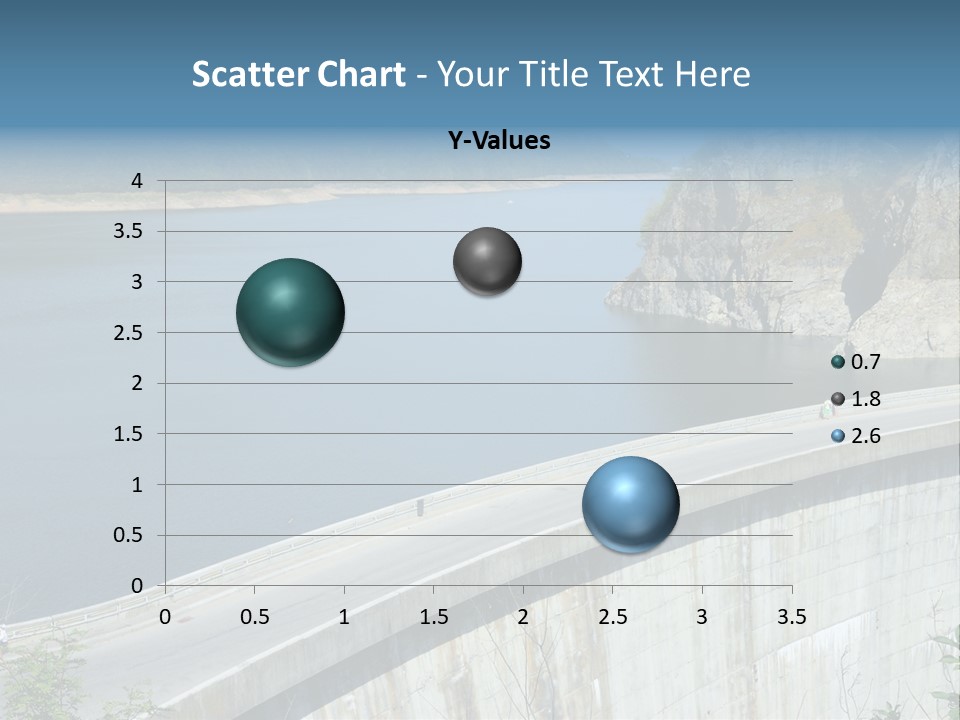 Scatter Chart - Your Title Text Here

Y-Values

4
3.5
3
2.5
2
1.5
1
0.5
0

0 0.5 1 1.5 2 2.5 3 3.5

0.7
1.8
2.6